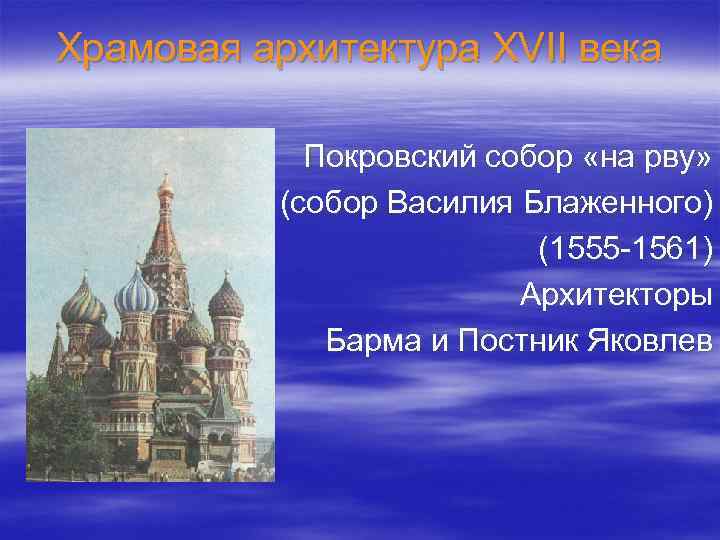 Храмовая архитектура XVII века

Покровский собор «на рву»
(собор Василия Блаженного)
(1555-1561)
Архитекторы
Барма и Постник Яковлев